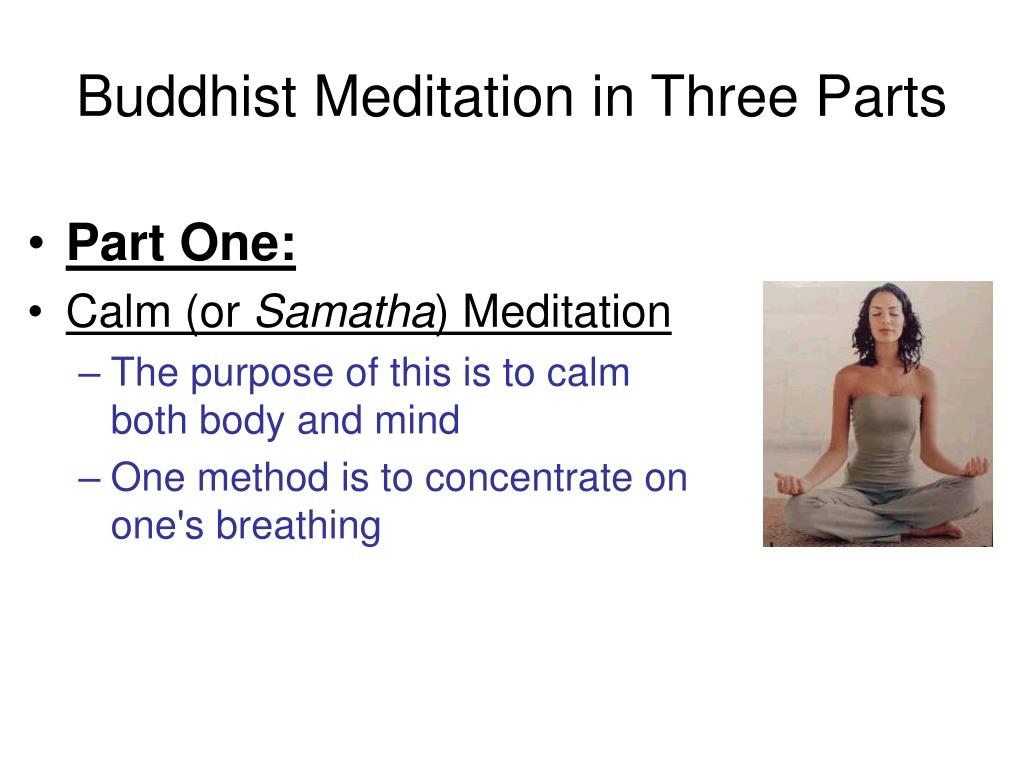 Buddhist Meditation in Three Parts

• Part One:
• Calm (or Samatha) Meditation
– The purpose of this is to calm both body and mind
– One method is to concentrate on one's breathing